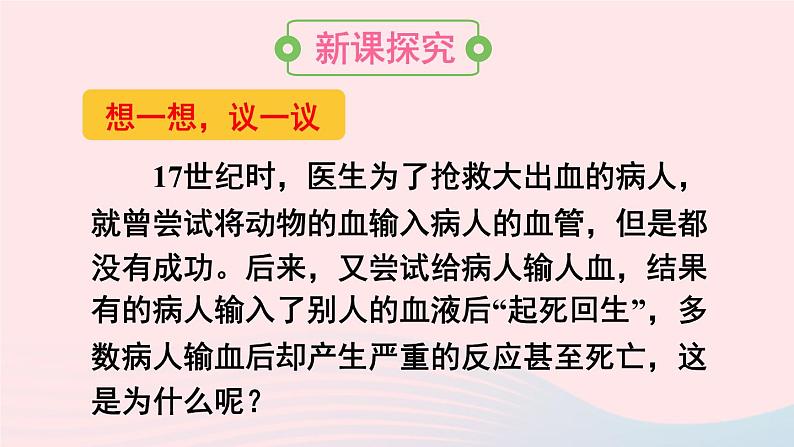 新课探究

想一想，议一议

17世纪时，医生为了抢救大出血的病人，就曾尝试将动物的血输入病人的血管，但是都没有成功。后来，又尝试给病人输人血，结果有的病人输入了别人的血液后“起死回生”，多数病人输血后却产生严重的反应甚至死亡，这是为什么呢？